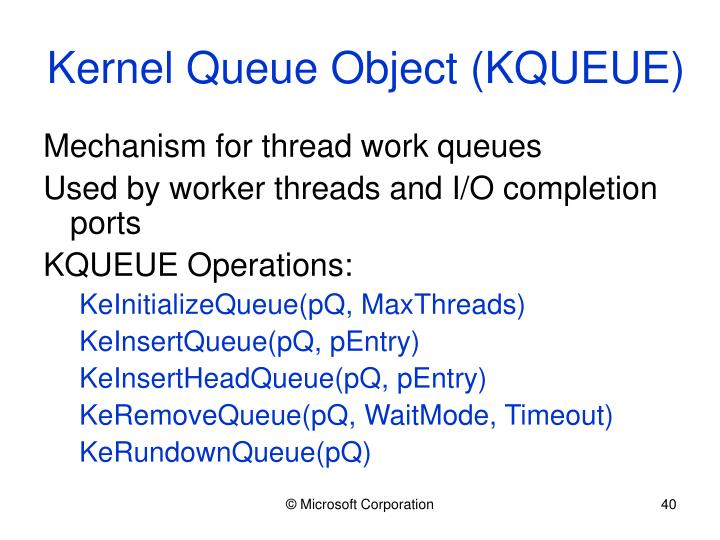 Kernel Queue Object (KQUEUE)

Mechanism for thread work queues

Used by worker threads and I/O completion ports

KQUEUE Operations:

KeInitializeQueue(pQ, MaxThreads)

KeInsertQueue(pQ, pEntry)

KeInsertHeadQueue(pQ, pEntry)

KeRemoveQueue(pQ, WaitMode, Timeout)

KeRundownQueue(pQ)

© Microsoft Corporation

40